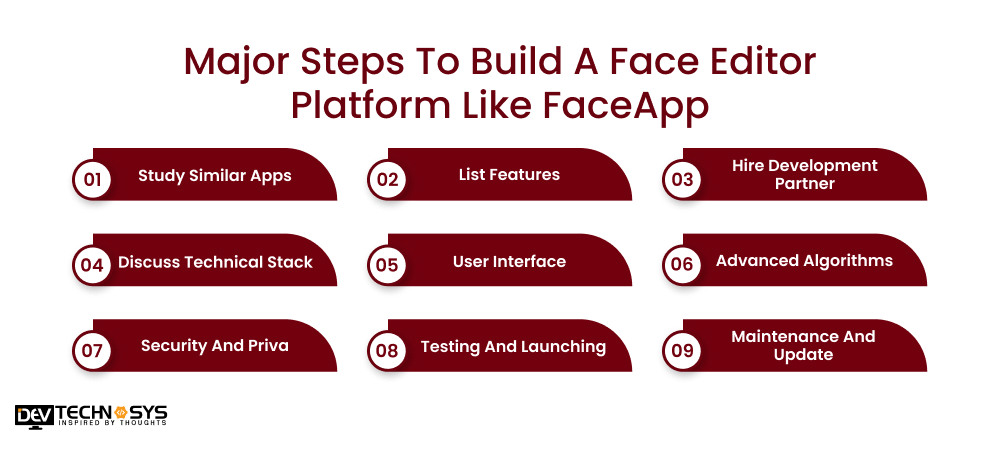 Major Steps To Build A Face Editor Platform Like FaceApp

01 Study Similar Apps

02 List Features

03 Hire Development Partner

04 Discuss Technical Stack

05 User Interface

06 Advanced Algorithms

07 Security And Priva

08 Testing And Launching

09 Maintenance And Update

DEV TECHNOSYS
INSPIRED BY THOUGHTS